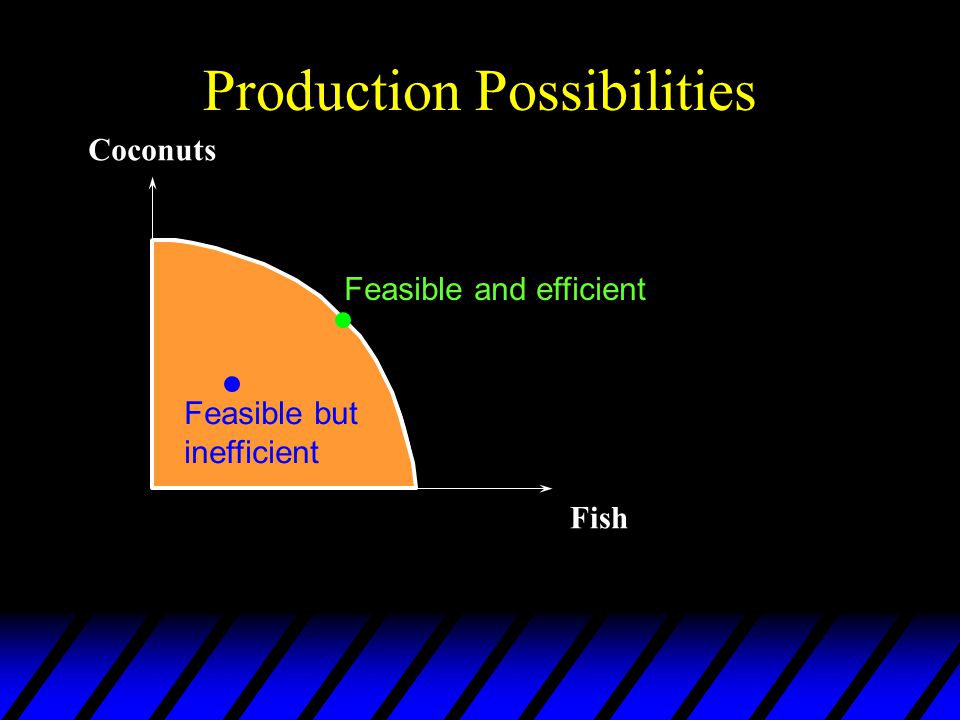 Production Possibilities

Coconuts

Feasible and efficient

Feasible but inefficient

Fish